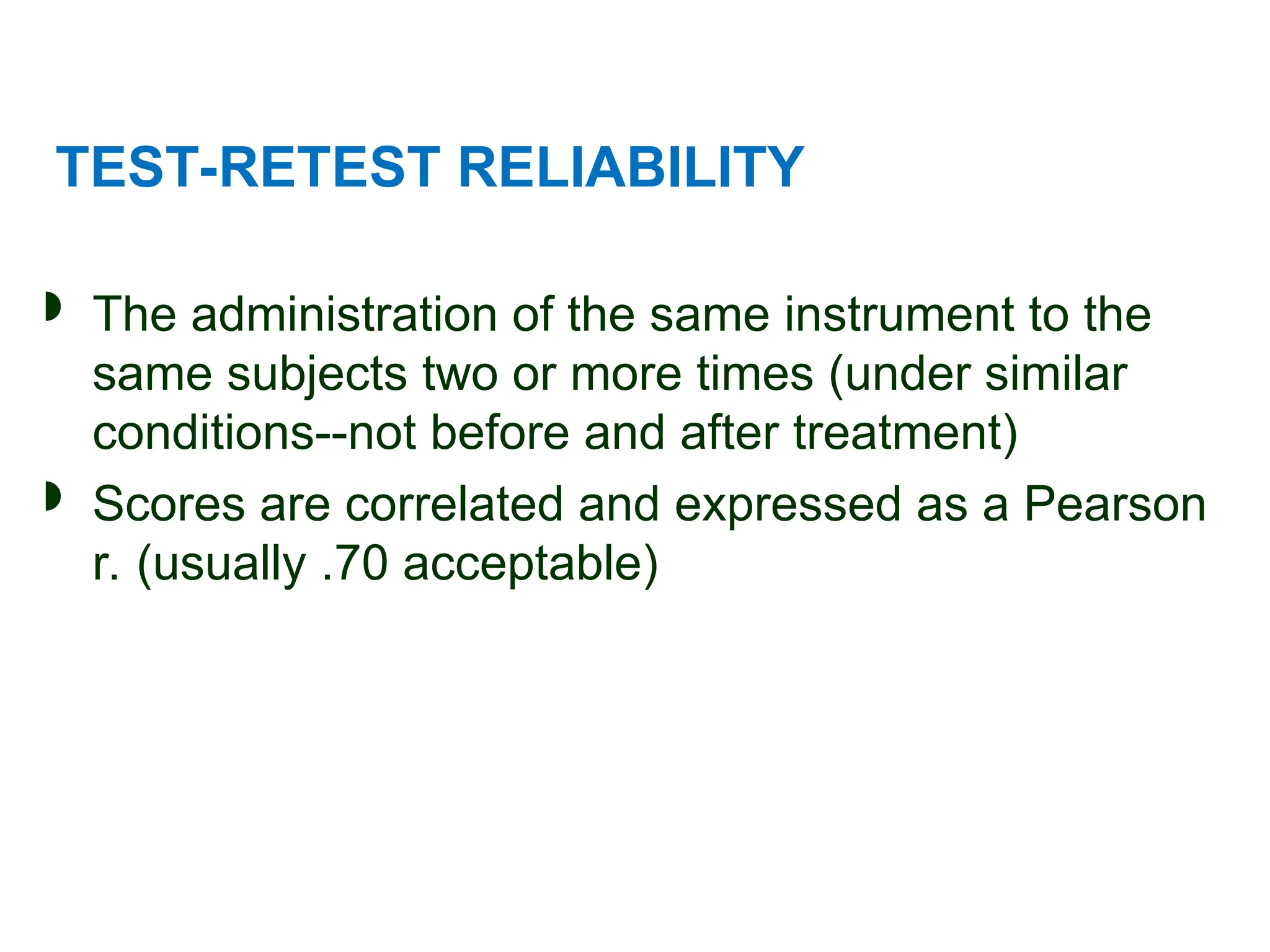 TEST-RETEST RELIABILITY

- The administration of the same instrument to the same subjects two or more times (under similar conditions--not before and after treatment)
- Scores are correlated and expressed as a Pearson r. (usually .70 acceptable)